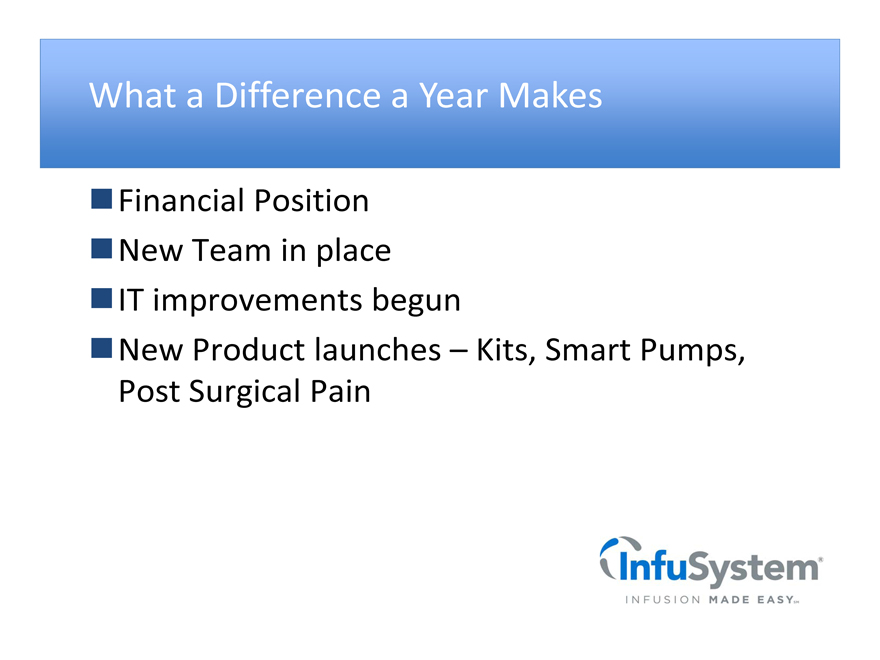 What a Difference a Year Makes

Financial Position

New Team in place

IT improvements begun

New Product launches – Kits, Smart Pumps, Post Surgical Pain

InfuSystem®
INFUSION MADE EASY™